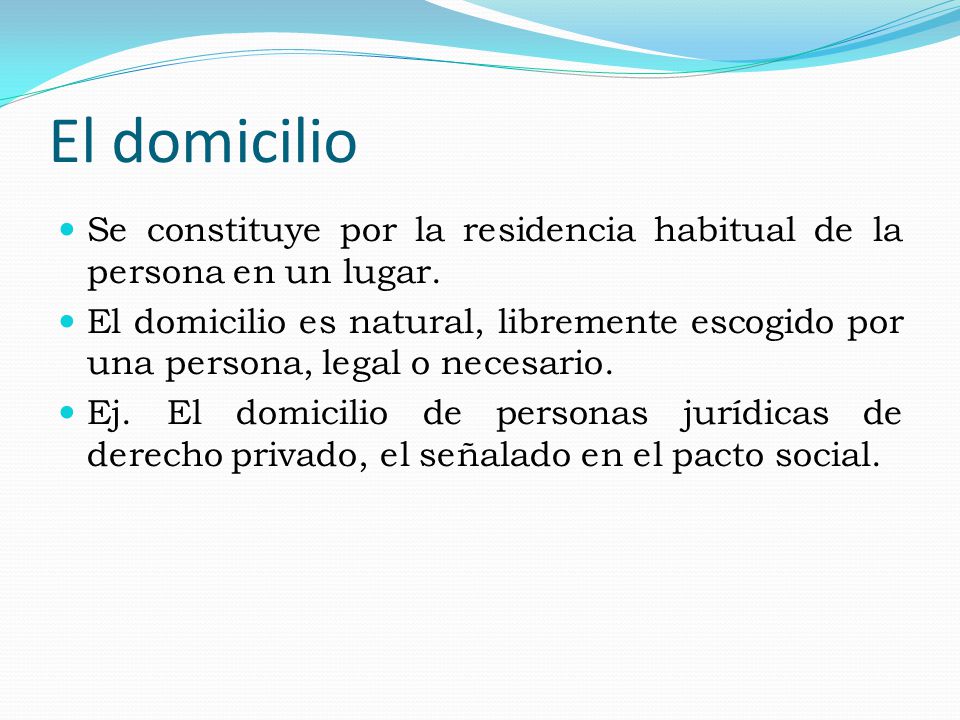 El domicilio

- Se constituye por la residencia habitual de la persona en un lugar.
- El domicilio es natural, libremente escogido por una persona, legal o necesario.
- Ej. El domicilio de personas jurídicas de derecho privado, el señalado en el pacto social.